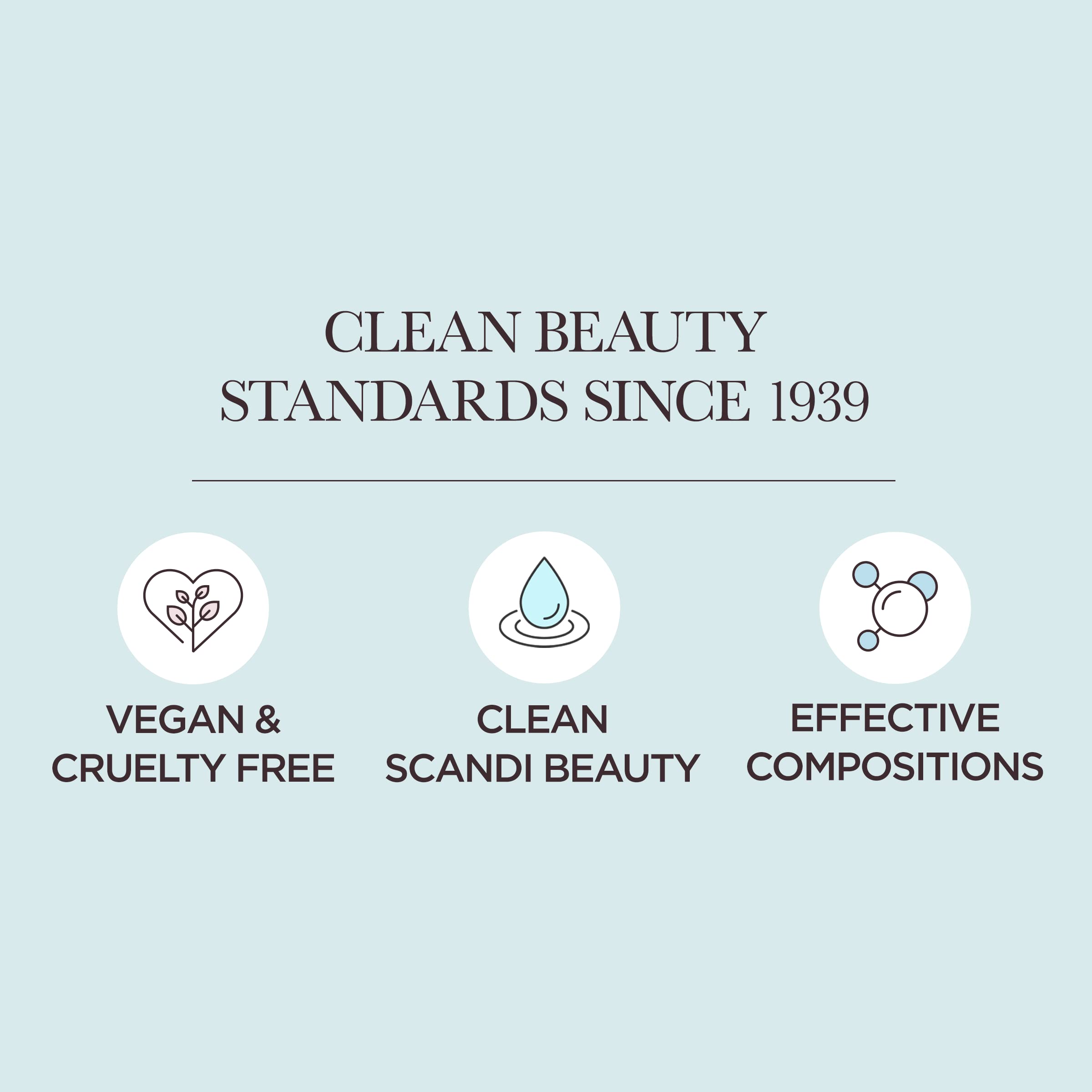 CLEAN BEAUTY
STANDARDS SINCE 1939

VEGAN &
CRUELTY FREE

CLEAN
SCANDI BEAUTY

EFFECTIVE
COMPOSITIONS